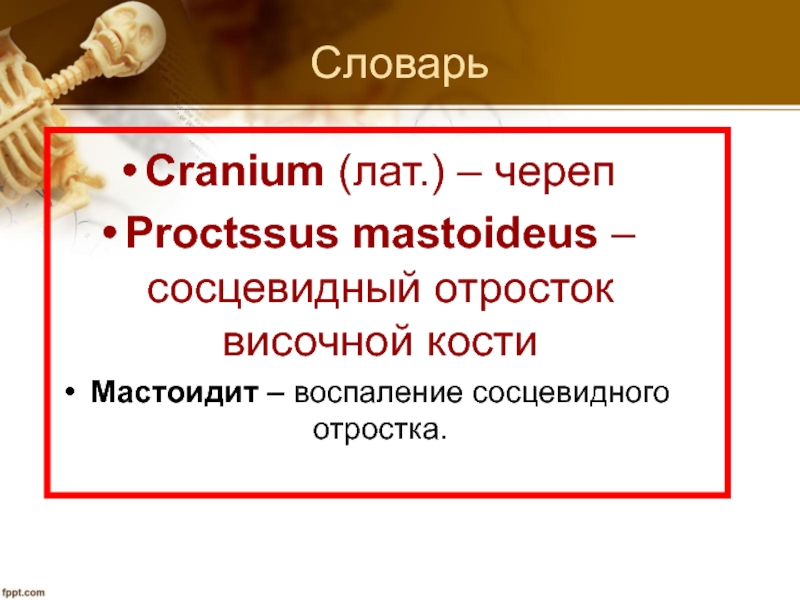 Словарь

• Cranium (лат.) – череп

• Proctssus mastoideus – сосцевидный отросток височной кости

• Мастоидит – воспаление сосцевидного отростка.

fppt.com